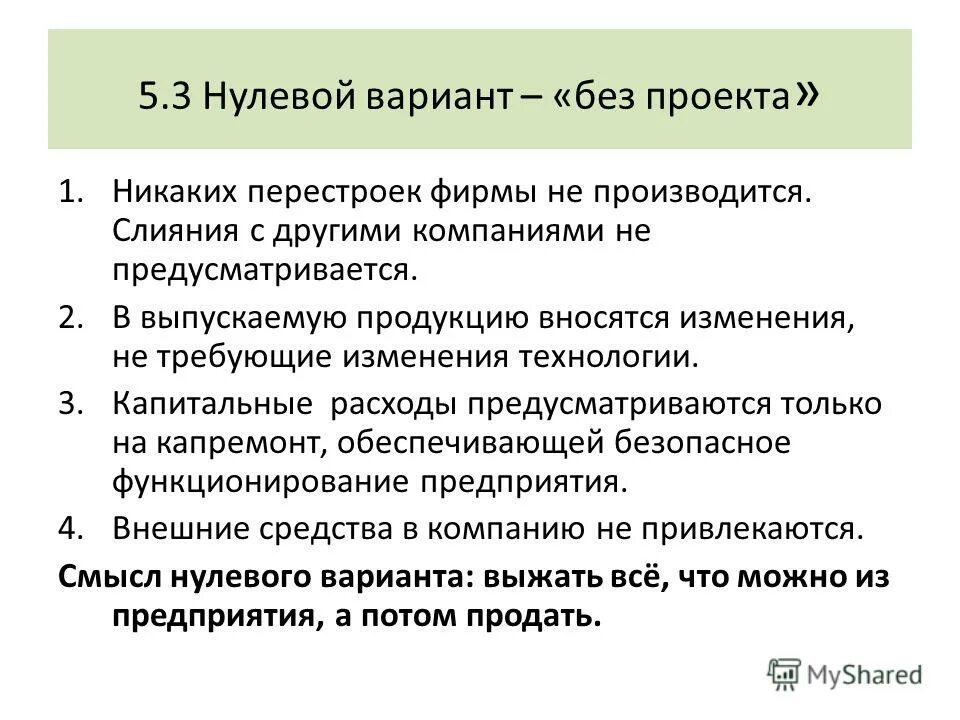 5.3 Нулевой вариант – «без проекта»

1. Никаких перестроек фирмы не производится. Слияния с другими компаниями не предусматривается.
2. В выпускаемую продукцию вносятся изменения, не требующие изменения технологии.
3. Капитальные расходы предусматриваются только на капремонт, обеспечивающей безопасное функционирование предприятия.
4. Внешние средства в компанию не привлекаются.

Смысл нулевого варианта: выжать всё, что можно из предприятия, а потом продать.

MyShared